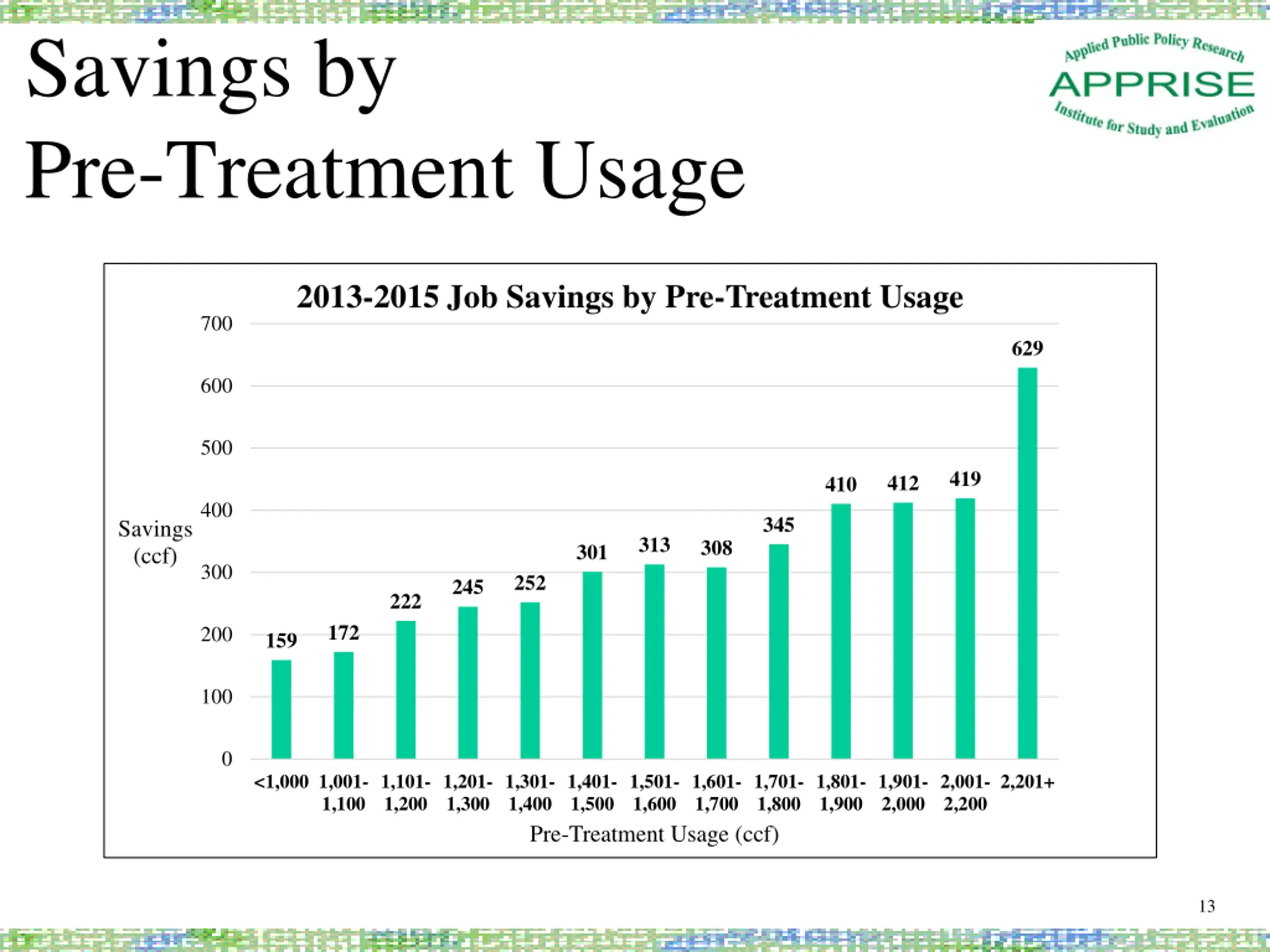 Savings by Pre-Treatment Usage

Applied Public Policy Research
APPRISE
Institute for Study and Evaluation

2013-2015 Job Savings by Pre-Treatment Usage

Savings (ccf)

700
600
500
400
300
200
100
0

159
172
222
245
252
301
313
308
345
410
412
419
629

<1,000
1,001-1,100
1,101-1,200
1,201-1,300
1,301-1,400
1,401-1,500
1,501-1,600
1,601-1,700
1,701-1,800
1,801-1,900
1,901-2,000
2,001-2,200
2,201+

Pre-Treatment Usage (ccf)

13